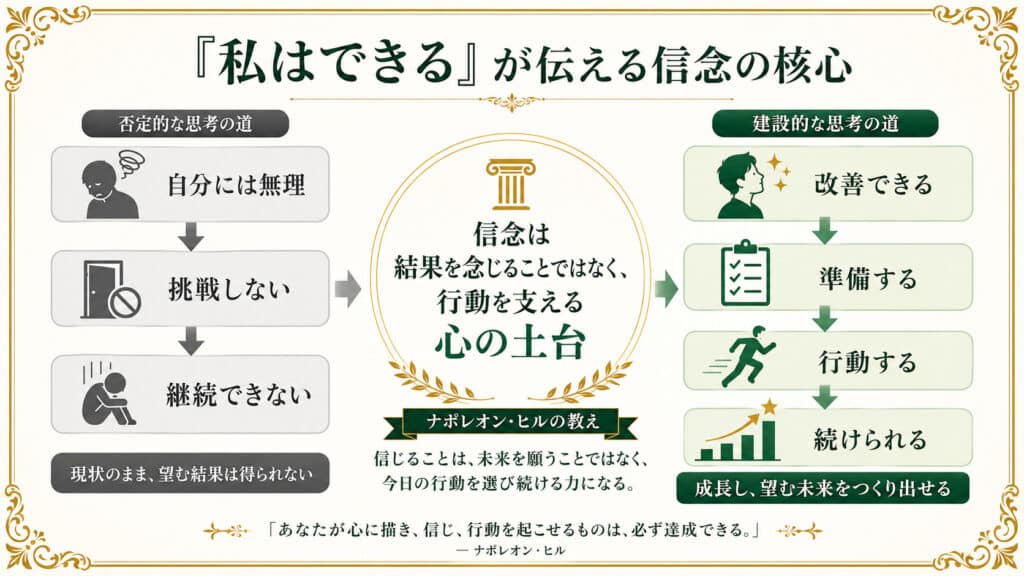 『私はできる』が伝える信念の核心

否定的な思考の道

自分には無理

挑戦しない

継続できない

現状のまま、望む結果は得られない

信念は
結果を念じることではなく、
行動を支える
心の土台

ナポレオン・ヒルの教え

信じることは、未来を願うことではなく、
今日の行動を選び続ける力になる。

建設的な思考の道

改善できる

準備する

行動する

続けられる

成長し、望む未来をつくり出せる

「あなたが心に描き、信じ、行動を起こせるものは、必ず達成できる。」
— ナポレオン・ヒル